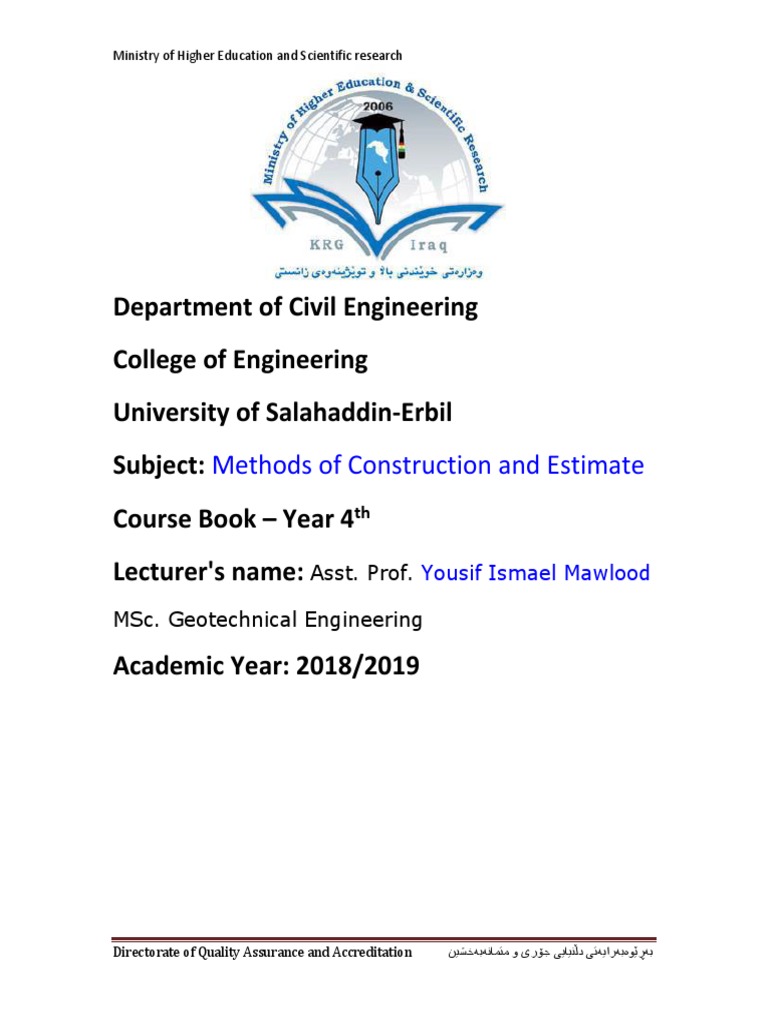 Ministry of Higher Education and Scientific research

Ministry of Higher Education & Scientific Research
2006
KRG Iraq
وەزارەتی خوێندنی باڵا و توێژینەوەی زانستی

Department of Civil Engineering

College of Engineering

University of Salahaddin-Erbil

Subject: Methods of Construction and Estimate

Course Book – Year 4$^{th}$

Lecturer's name: Asst. Prof. Yousif Ismael Mawlood

MSc. Geotechnical Engineering

Academic Year: 2018/2019

Directorate of Quality Assurance and Accreditation
بەڕێوەبەرایەتی دڵنیایی جۆری و متمانەبەخشین